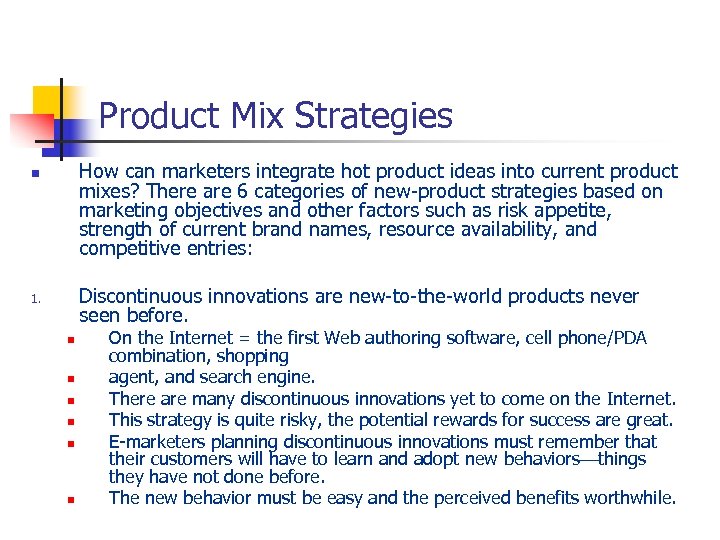 Product Mix Strategies

- How can marketers integrate hot product ideas into current product mixes? There are 6 categories of new-product strategies based on marketing objectives and other factors such as risk appetite, strength of current brand names, resource availability, and competitive entries:

1. Discontinuous innovations are new-to-the-world products never seen before.
   - On the Internet = the first Web authoring software, cell phone/PDA combination, shopping
   - agent, and search engine.
   - There are many discontinuous innovations yet to come on the Internet.
   - This strategy is quite risky, the potential rewards for success are great.
   - E-marketers planning discontinuous innovations must remember that their customers will have to learn and adopt new behaviors—things they have not done before.
   - The new behavior must be easy and the perceived benefits worthwhile.